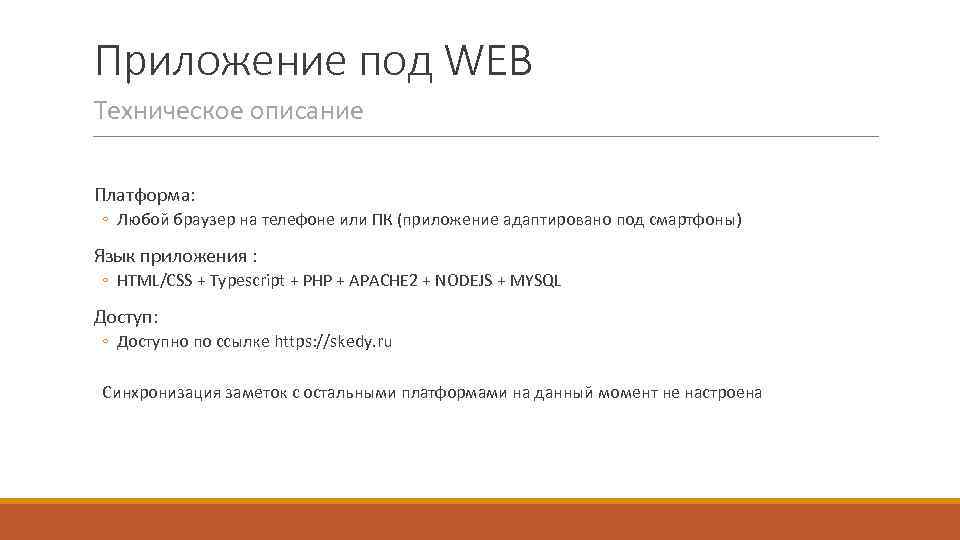 Приложение под WEB

Техническое описание

Платформа:

◦ Любой браузер на телефоне или ПК (приложение адаптировано под смартфоны)

Язык приложения :

◦ HTML/CSS + Typescript + PHP + APACHE2 + NODEJS + MYSQL

Доступ:

◦ Доступно по ссылке https://skedy.ru

Синхронизация заметок с остальными платформами на данный момент не настроена